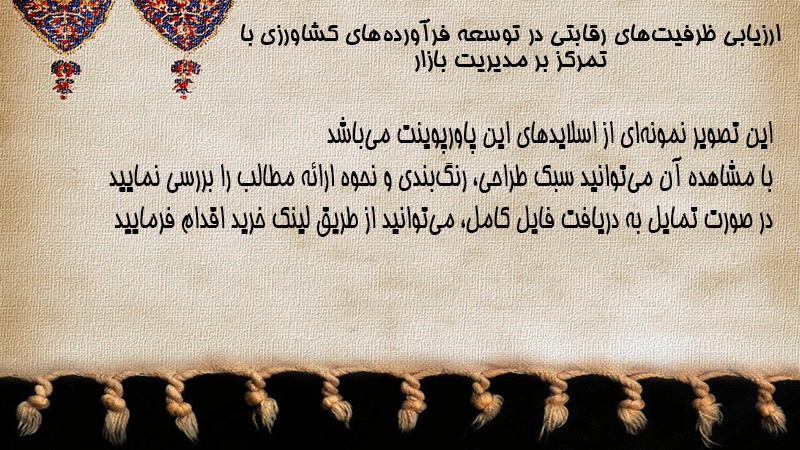 ارزیابی ظرفیت‌های رقابتی در توسعه فرآورده‌های کشاورزی با تمرکز بر مدیریت بازار

این تصویر نمونه‌ای از اسلایدهای این پاورپوینت می‌باشد
با مشاهده آن می‌توانید سبک طراحی، رنگ‌بندی و نحوه ارائه مطالب را بررسی نمایید
در صورت تمایل به دریافت فایل کامل، می‌توانید از طریق لینک خرید اقدام فرمایید